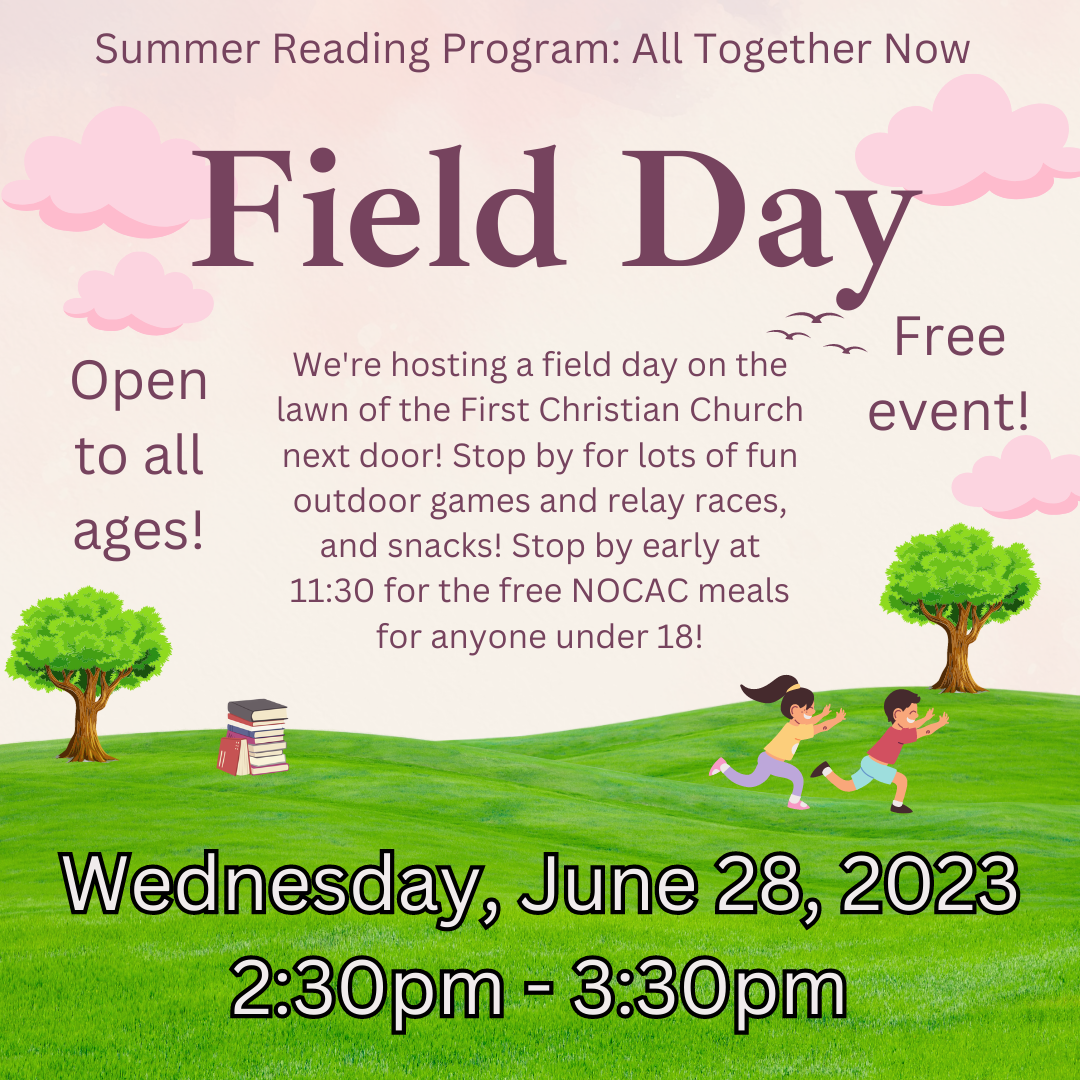 Summer Reading Program: All Together Now

Field Day

Open to all ages!

We're hosting a field day on the lawn of the First Christian Church next door! Stop by for lots of fun outdoor games and relay races, and snacks! Stop by early at 11:30 for the free NOCAC meals for anyone under 18!

Free event!

Wednesday, June 28, 2023
2:30pm - 3:30pm